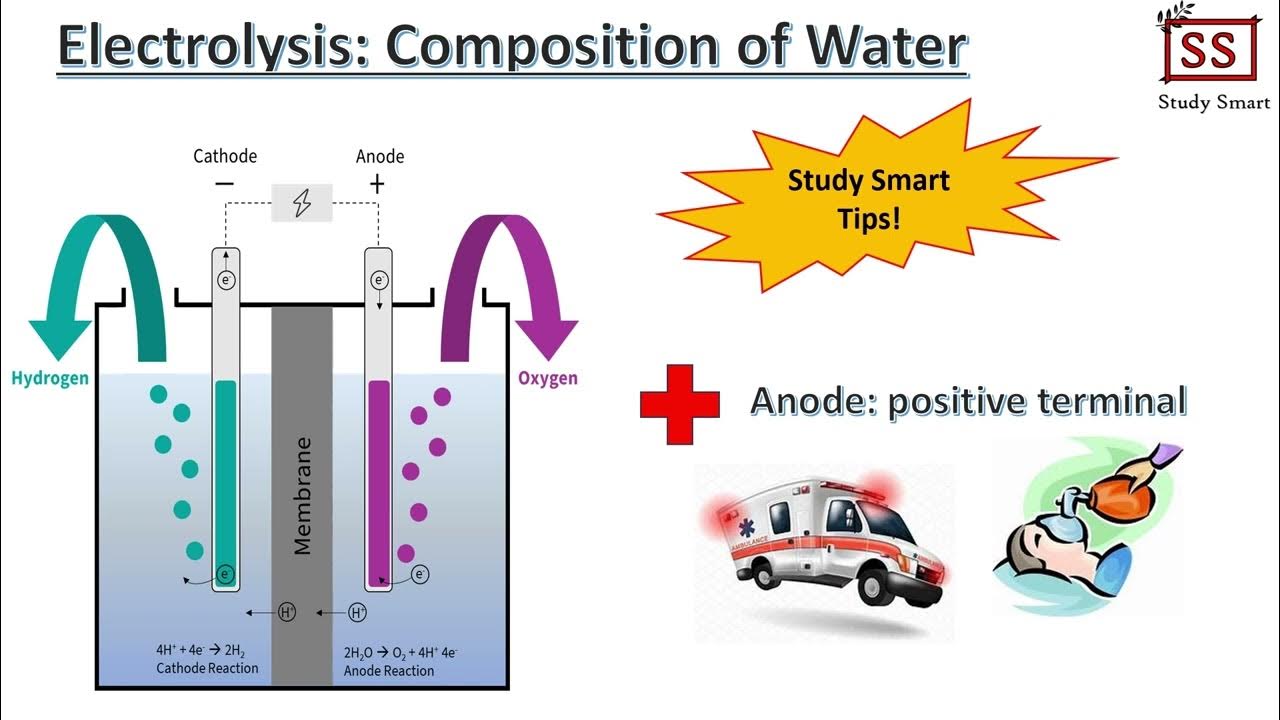 Electrolysis: Composition of Water

SS
Study Smart

Cathode
−
Anode
+

$e^-$
$e^-$

Hydrogen
Oxygen

Membrane

$e^-$
$e^-$
$H^+$
$H^+$

$4H^+ + 4e^- \rightarrow 2H_2$
Cathode Reaction

$2H_2O \rightarrow O_2 + 4H^+ 4e^-$
Anode Reaction

Study Smart Tips!

Anode: positive terminal

AMBULANCE